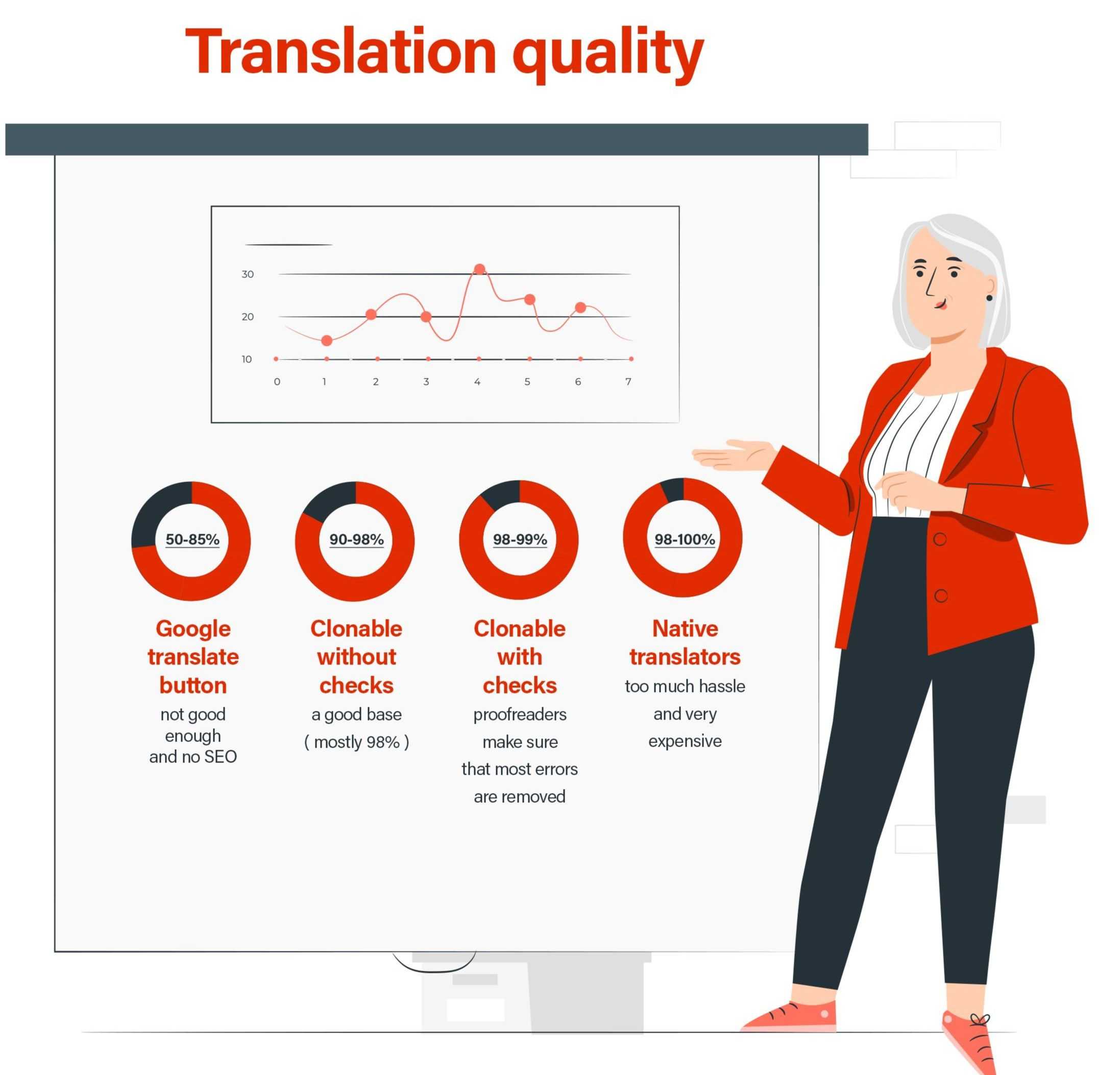 Translation quality

30
20
10
0 1 2 3 4 5 6 7

50-85%
Google translate button
not good enough and no SEO

90-98%
Clonable without checks
a good base ( mostly 98% )

98-99%
Clonable with checks
proofreaders make sure that most errors are removed

98-100%
Native translators
too much hassle and very expensive